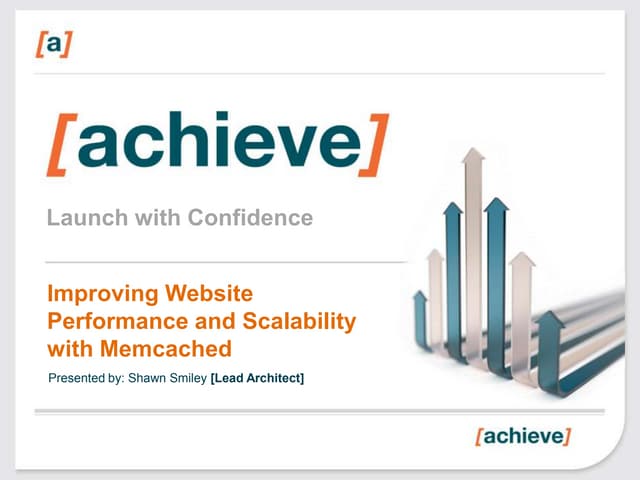 [a]

[achieve]

Launch with Confidence

Improving Website Performance and Scalability with Memcached

Presented by: Shawn Smiley [Lead Architect]

[achieve]